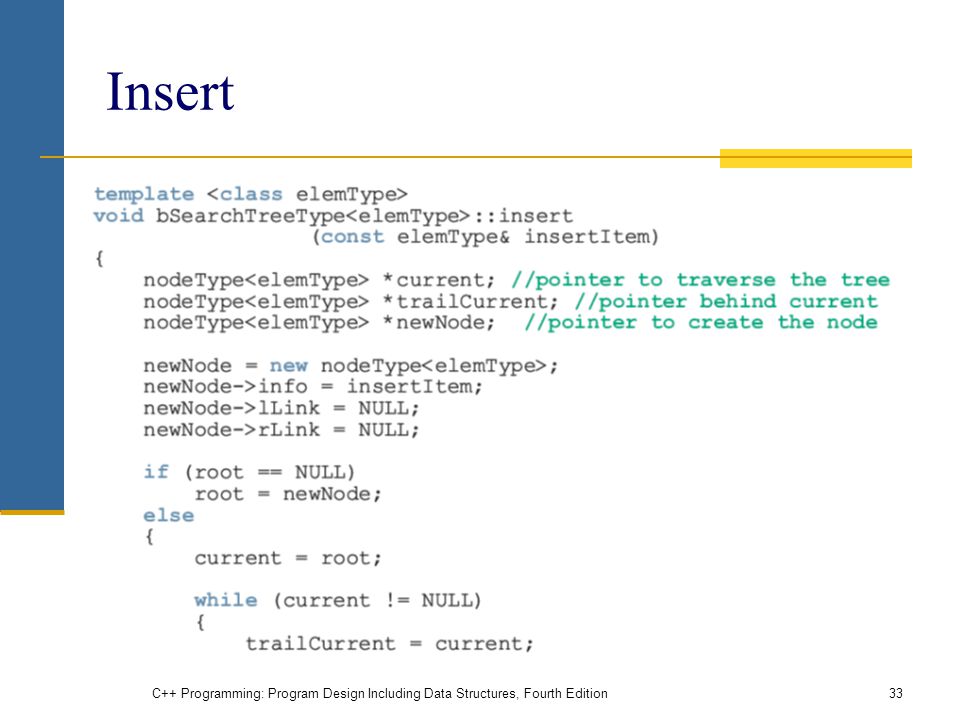 Insert

template <class elemType>
void bSearchTreeType<elemType>::insert
                (const elemType& insertItem)
{
    nodeType<elemType> *current; //pointer to traverse the tree
    nodeType<elemType> *trailCurrent; //pointer behind current
    nodeType<elemType> *newNode;  //pointer to create the node

    newNode = new nodeType<elemType>;
    newNode->info = insertItem;
    newNode->lLink = NULL;
    newNode->rLink = NULL;

    if (root == NULL)
        root = newNode;
    else
    {
        current = root;

        while (current != NULL)
        {
            trailCurrent = current;

C++ Programming: Program Design Including Data Structures, Fourth Edition

33